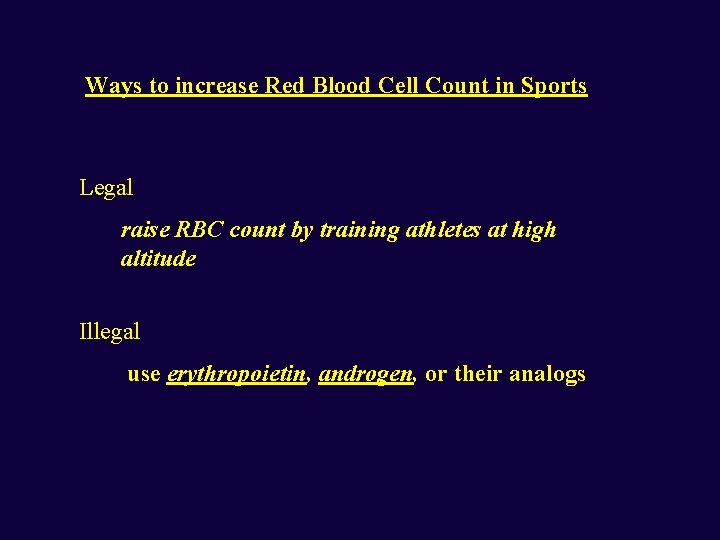 Ways to increase Red Blood Cell Count in Sports

Legal

raise RBC count by training athletes at high altitude

Illegal

use erythropoietin, androgen, or their analogs